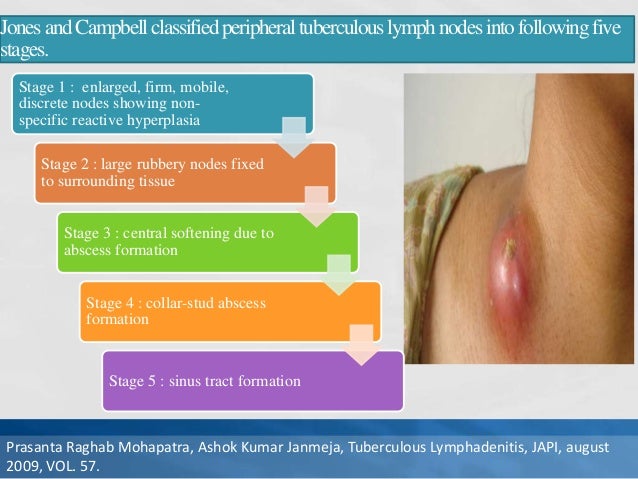 Jones and Campbell classified peripheral tuberculous lymph nodes into following five stages.

Stage 1 : enlarged, firm, mobile, discrete nodes showing non-specific reactive hyperplasia

Stage 2 : large rubbery nodes fixed to surrounding tissue

Stage 3 : central softening due to abscess formation

Stage 4 : collar-stud abscess formation

Stage 5 : sinus tract formation

Prasanta Raghab Mohapatra, Ashok Kumar Janmeja, Tuberculous Lymphadenitis, JAPI, august 2009, VOL. 57.